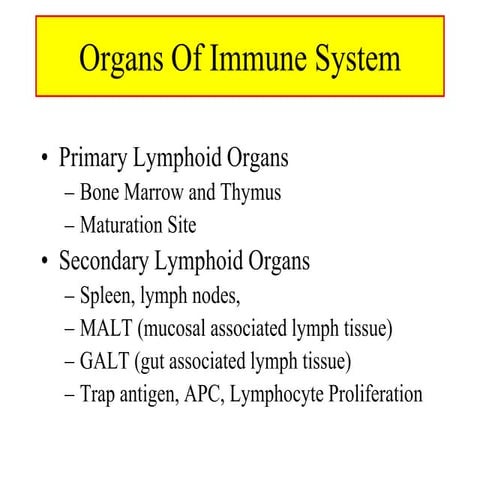 Organs Of Immune System

• Primary Lymphoid Organs
– Bone Marrow and Thymus
– Maturation Site
• Secondary Lymphoid Organs
– Spleen, lymph nodes,
– MALT (mucosal associated lymph tissue)
– GALT (gut associated lymph tissue)
– Trap antigen, APC, Lymphocyte Proliferation